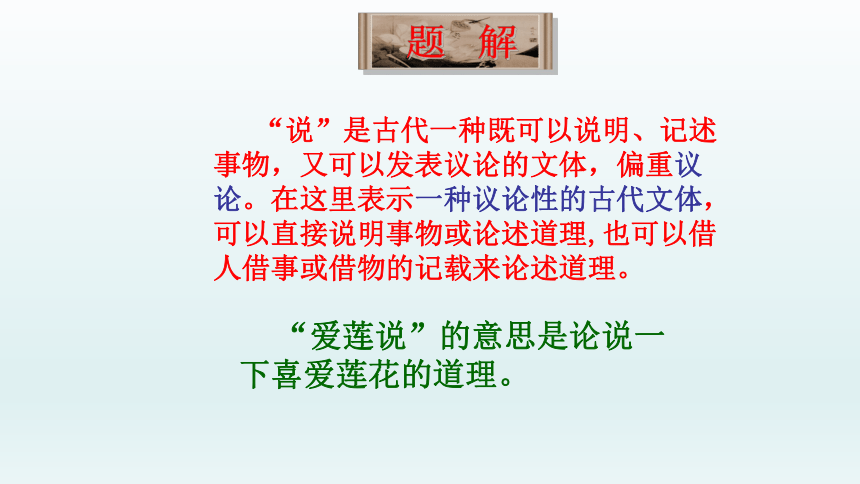 题 解

“说”是古代一种既可以说明、记述事物，又可以发表议论的文体，偏重议论。在这里表示一种议论性的古代文体，可以直接说明事物或论述道理,也可以借人借事或借物的记载来论述道理。

“爱莲说”的意思是论说一下喜爱莲花的道理。